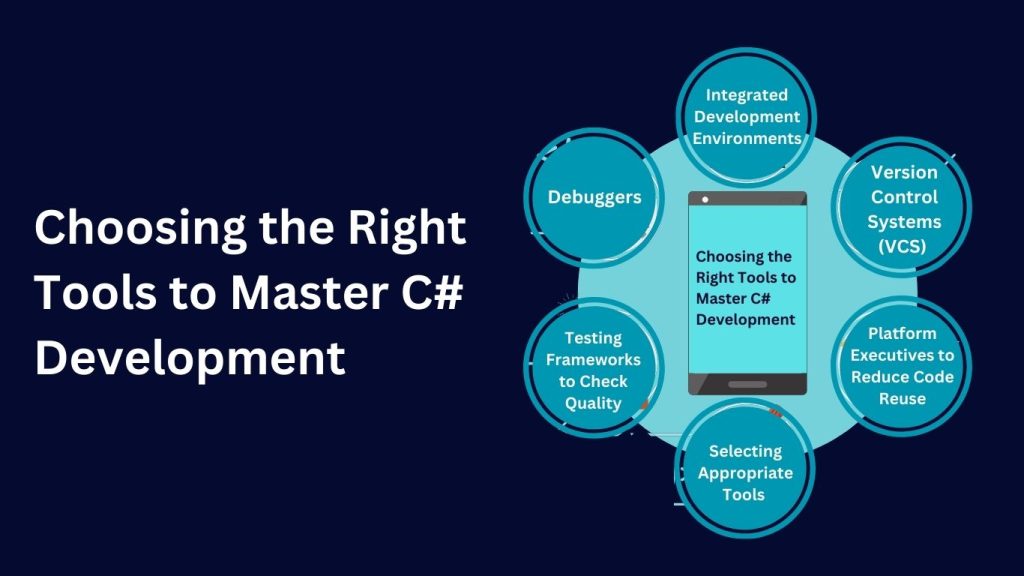 Choosing the Right Tools to Master C# Development

Integrated Development Environments

Version Control Systems (VCS)

Platform Executives to Reduce Code Reuse

Selecting Appropriate Tools

Testing Frameworks to Check Quality

Debuggers

Choosing the Right Tools to Master C# Development